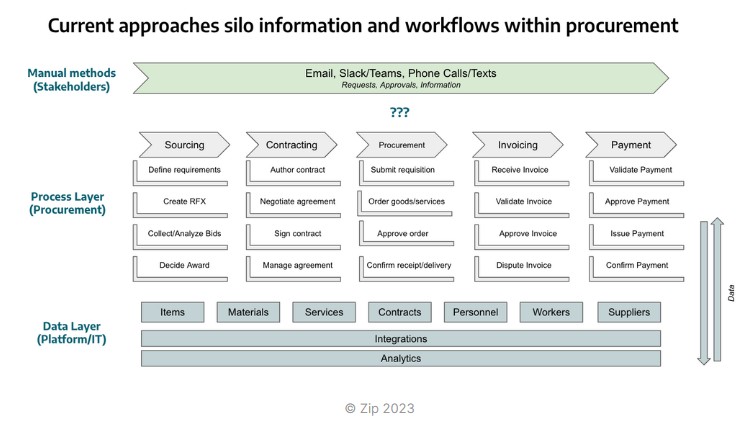 Current approaches silo information and workflows within procurement

Manual methods (Stakeholders)

Email, Slack/Teams, Phone Calls/Texts
Requests, Approvals, Information

???

Process Layer (Procurement)

Sourcing
Define requirements
Create RFX
Collect/Analyze Bids
Decide Award

Contracting
Author contract
Negotiate agreement
Sign contract
Manage agreement

Procurement
Submit requisition
Order goods/services
Approve order
Confirm receipt/delivery

Invoicing
Receive Invoice
Validate Invoice
Approve Invoice
Dispute Invoice

Payment
Validate Payment
Approve Payment
Issue Payment
Confirm Payment

Data

Data Layer (Platform/IT)

Items
Materials
Services
Contracts
Personnel
Workers
Suppliers

Integrations

Analytics

© Zip 2023